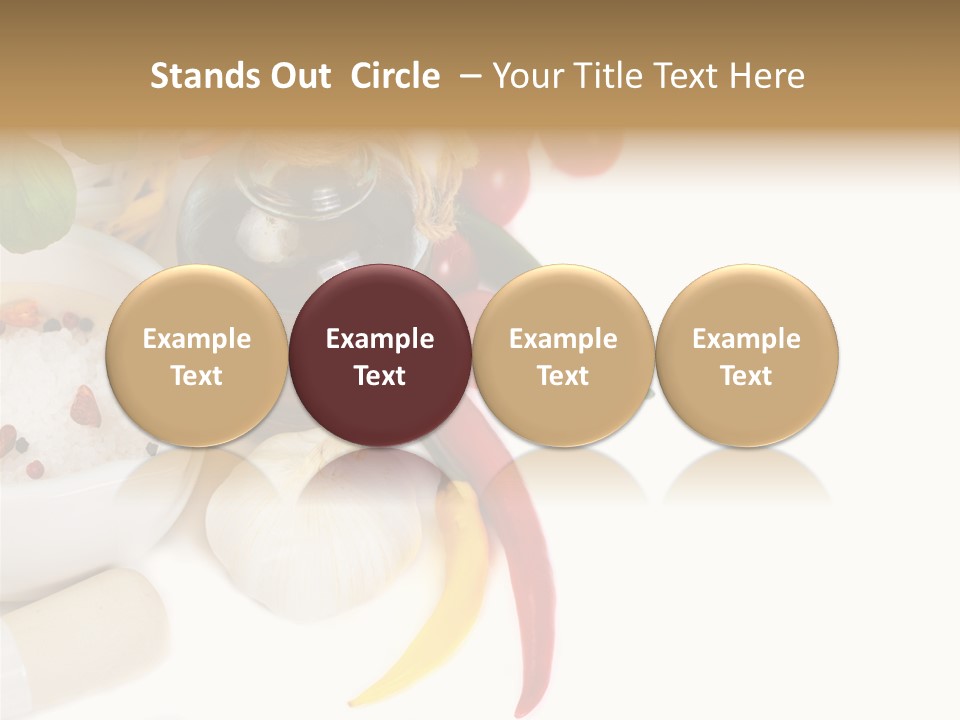 Stands Out Circle – Your Title Text Here

Example Text

Example Text

Example Text

Example Text